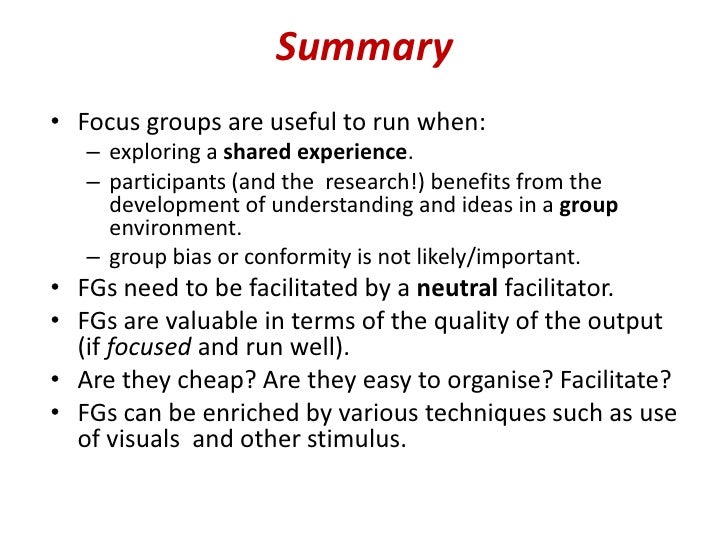 Summary

• Focus groups are useful to run when:
– exploring a shared experience.
– participants (and the research!) benefits from the development of understanding and ideas in a group environment.
– group bias or conformity is not likely/important.
• FGs need to be facilitated by a neutral facilitator.
• FGs are valuable in terms of the quality of the output (if focused and run well).
• Are they cheap? Are they easy to organise? Facilitate?
• FGs can be enriched by various techniques such as use of visuals and other stimulus.